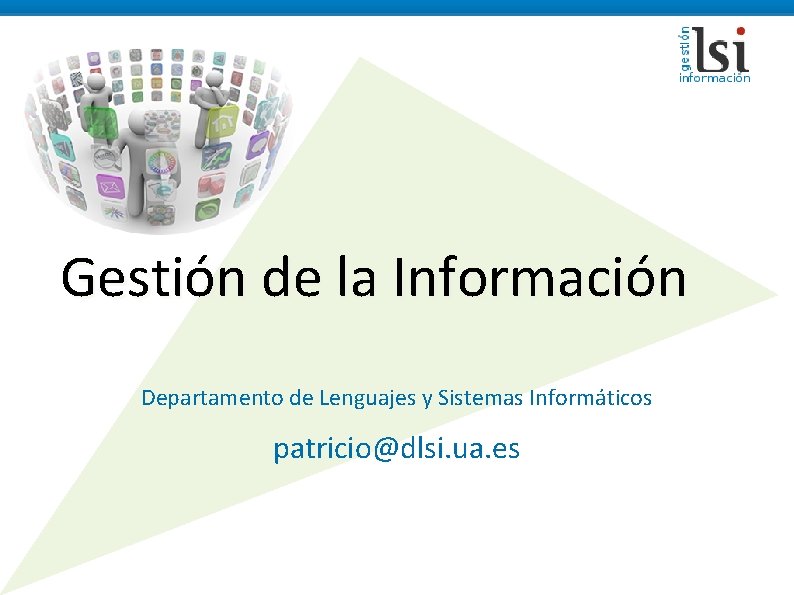 gestión lsi información

Gestión de la Información

Departamento de Lenguajes y Sistemas Informáticos

patricio@dlsi.ua.es